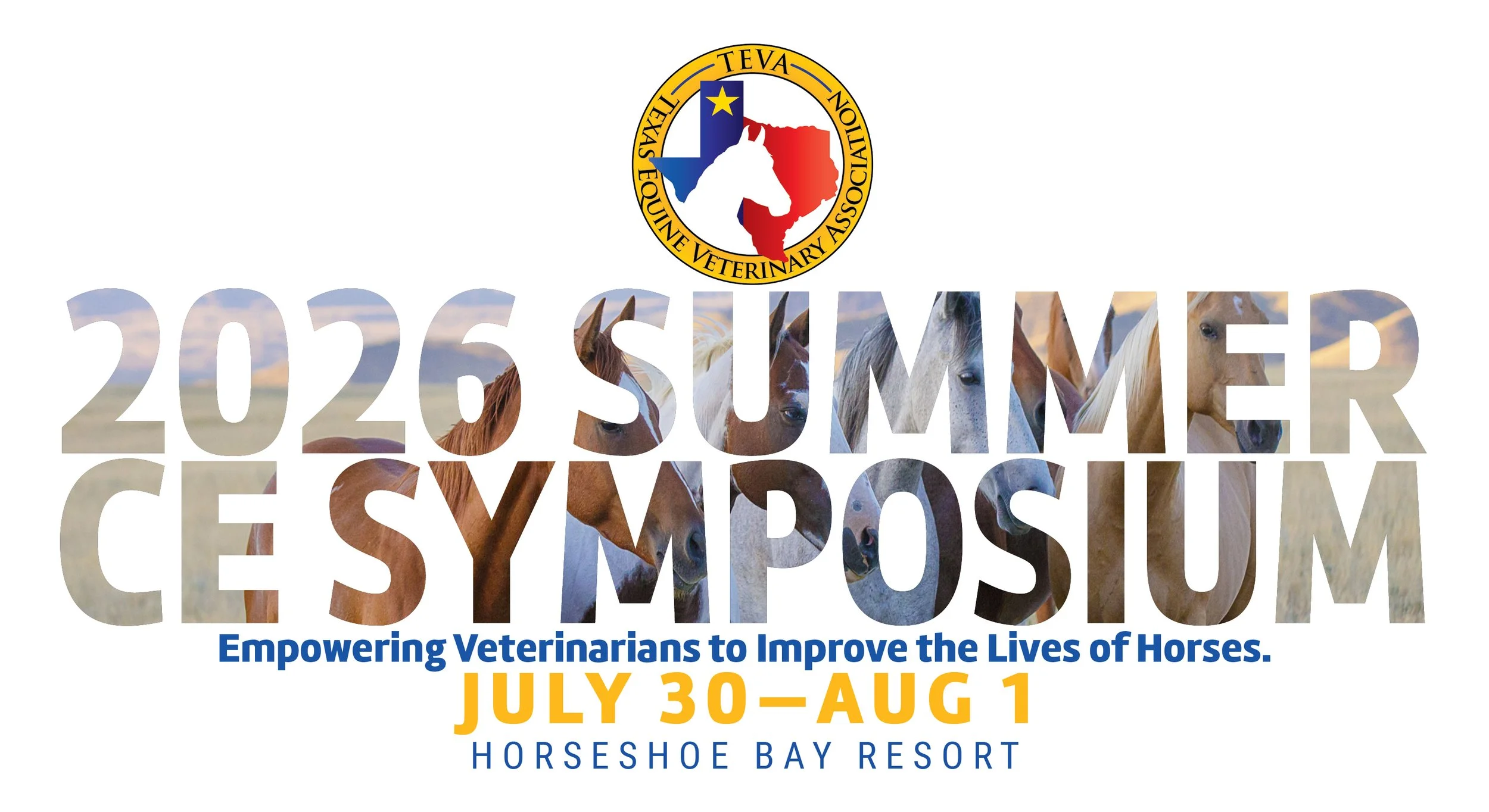 TEVA
TEXAS EQUINE VETERINARY ASSOCIATION

2026 SUMMER CE SYMPOSIUM

Empowering Veterinarians to Improve the Lives of Horses.

JULY 30—AUG 1

HORSESHOE BAY RESORT